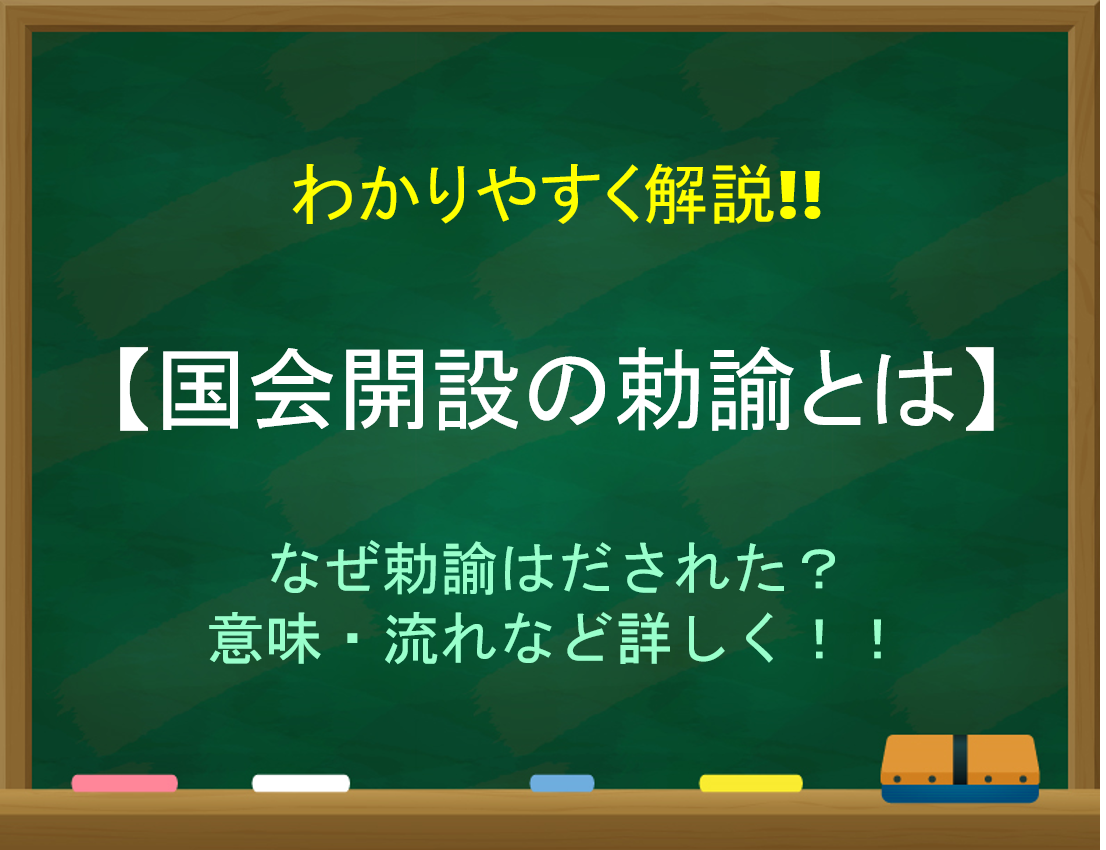 わかりやすく解説!!

【国会開設の勅諭とは】

なぜ勅諭はだされた？
意味・流れなど詳しく！！